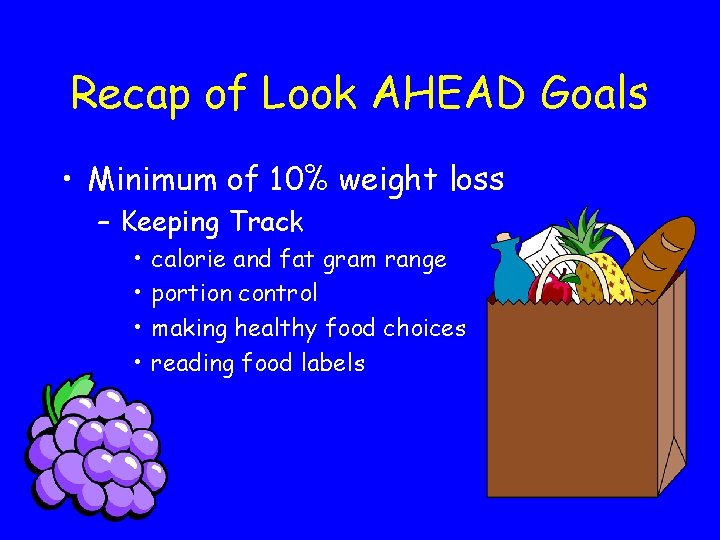 Recap of Look AHEAD Goals

• Minimum of 10% weight loss
– Keeping Track
• calorie and fat gram range
• portion control
• making healthy food choices
• reading food labels